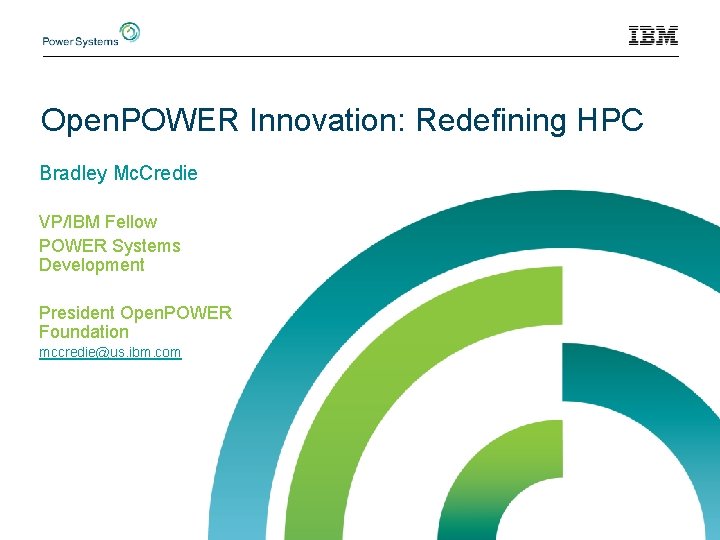 Power Systems

IBM

OpenPOWER Innovation: Redefining HPC

Bradley McCredie

VP/IBM Fellow

POWER Systems Development

President OpenPOWER Foundation

mccredie@us.ibm.com